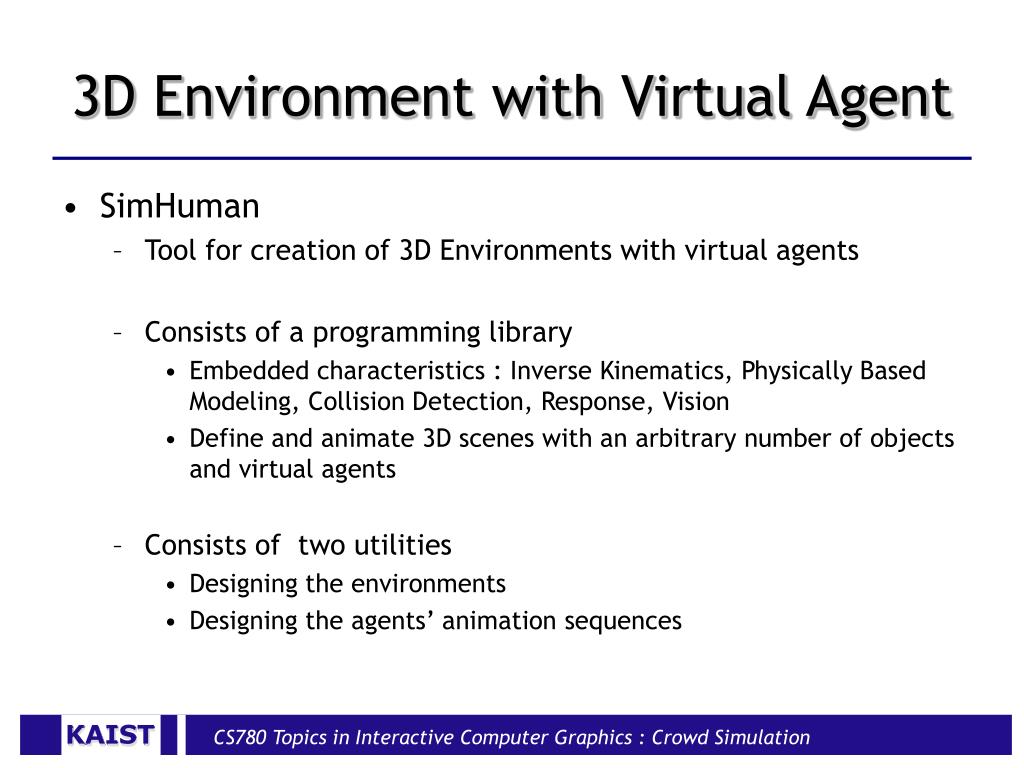 3D Environment with Virtual Agent

• SimHuman
– Tool for creation of 3D Environments with virtual agents

– Consists of a programming library
• Embedded characteristics : Inverse Kinematics, Physically Based Modeling, Collision Detection, Response, Vision
• Define and animate 3D scenes with an arbitrary number of objects and virtual agents

– Consists of two utilities
• Designing the environments
• Designing the agents' animation sequences

KAIST

CS780 Topics in Interactive Computer Graphics : Crowd Simulation